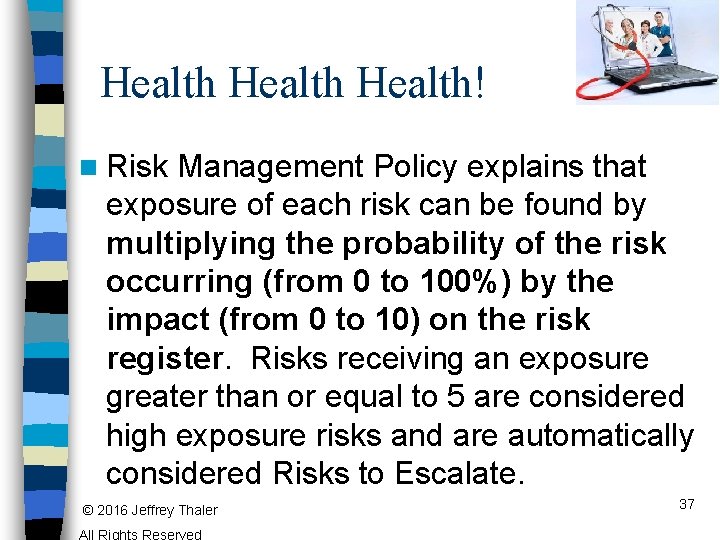 Health Health Health!

Risk Management Policy explains that exposure of each risk can be found by multiplying the probability of the risk occurring (from 0 to 100%) by the impact (from 0 to 10) on the risk register. Risks receiving an exposure greater than or equal to 5 are considered high exposure risks and are automatically considered Risks to Escalate.

© 2016 Jeffrey Thaler
All Rights Reserved

37